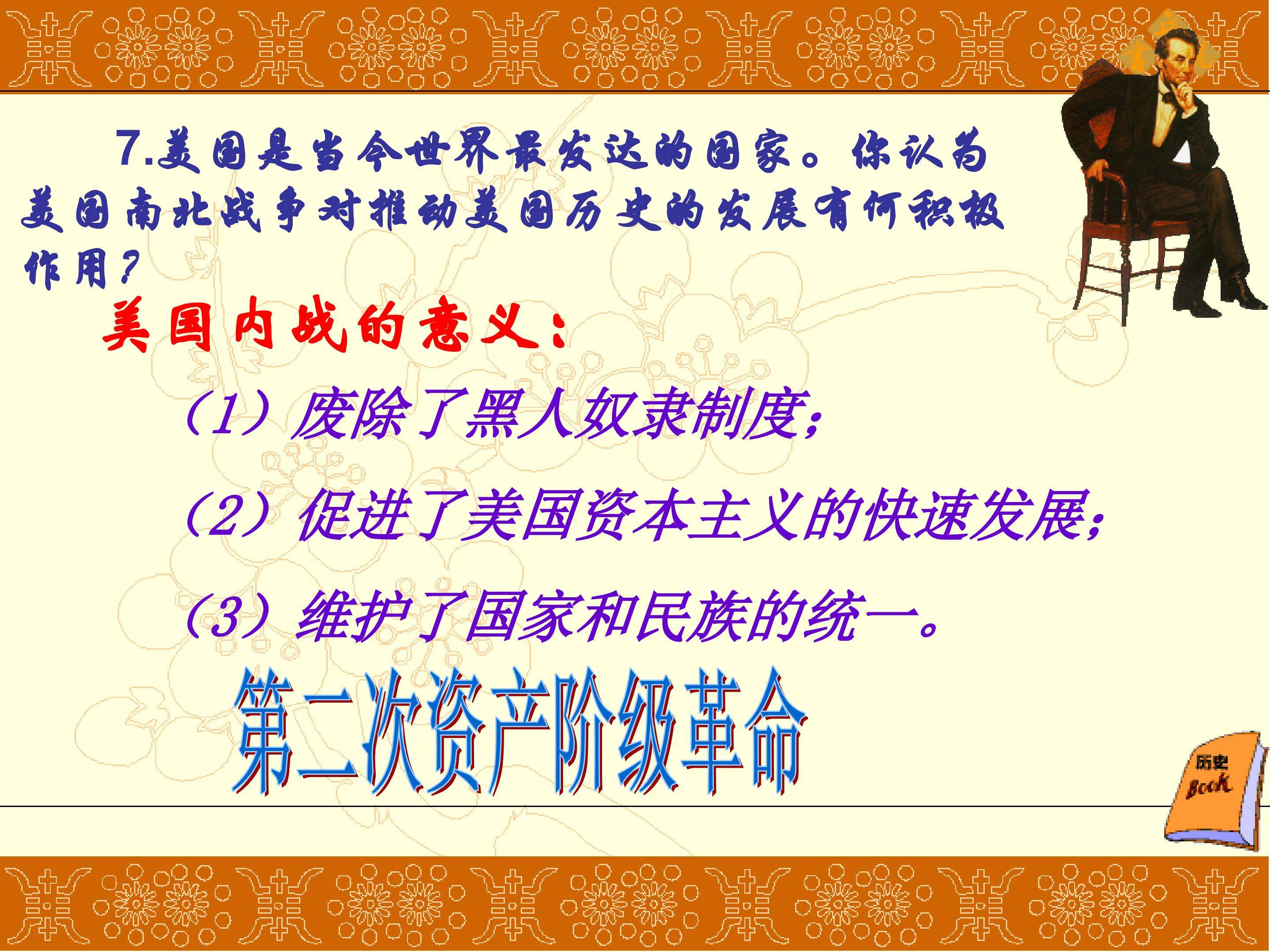 7.美国是当今世界最发达的国家。你认为美国南北战争对推动美国历史的发展有何积极作用？

美国内战的意义：

（1）废除了黑人奴隶制度；

（2）促进了美国资本主义的快速发展；

（3）维护了国家和民族的统一。

第二次资产阶级革命

历史
Book